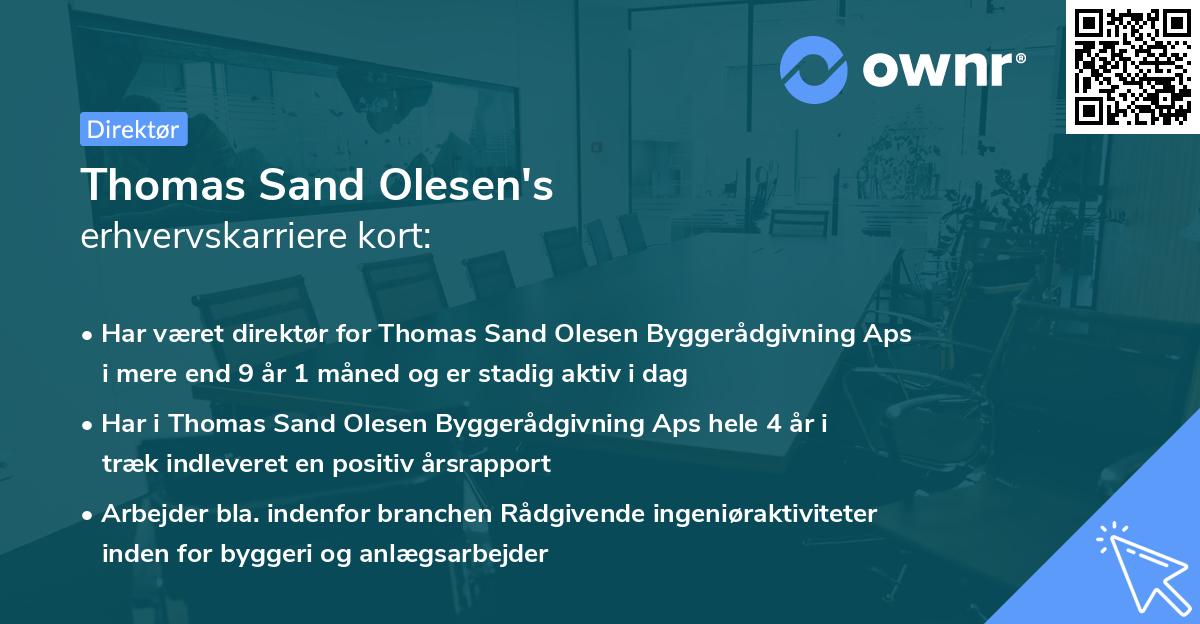 ownr®

Direktør

Thomas Sand Olesen's
erhvervskarriere kort:

• Har været direktør for Thomas Sand Olesen Byggerådgivning Aps i mere end 9 år 1 måned og er stadig aktiv i dag

• Har i Thomas Sand Olesen Byggerådgivning Aps hele 4 år i træk indleveret en positiv årsrapport

• Arbejder bla. indenfor branchen Rådgivende ingeniøraktiviteter inden for byggeri og anlægsarbejder